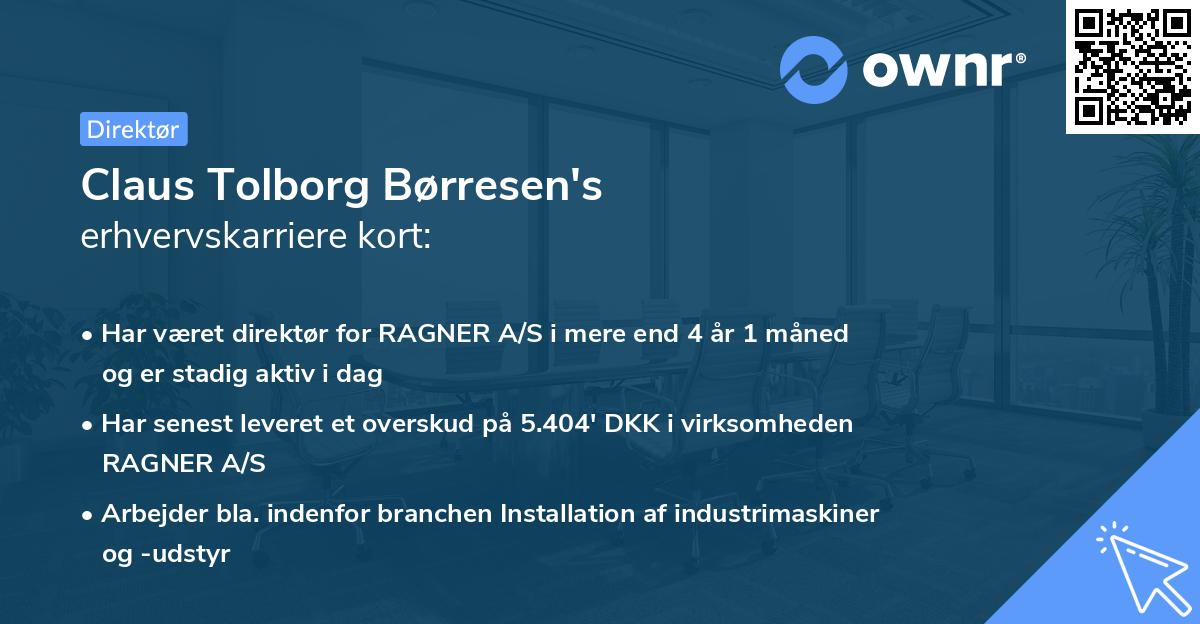 ownr®

Direktør

Claus Tolborg Børresen's erhvervskarriere kort:

• Har været direktør for RAGNER A/S i mere end 4 år 1 måned og er stadig aktiv i dag

• Har senest leveret et overskud på 5.404' DKK i virksomheden RAGNER A/S

• Arbejder bla. indenfor branchen Installation af industrimaskiner og -udstyr